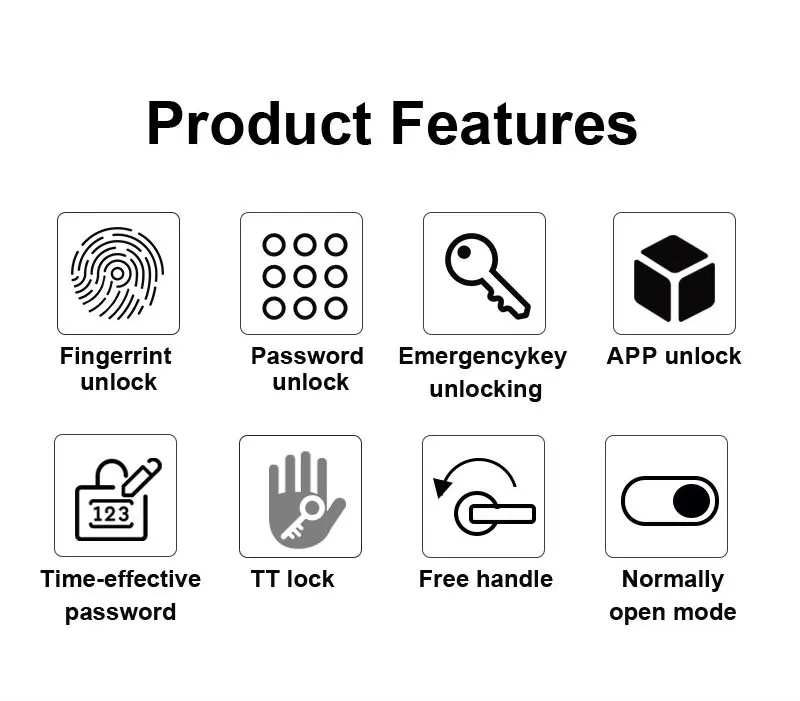 Product Features

Fingerrint unlock

Password unlock

Emergencykey unlocking

APP unlock

123

Time-effective password

TT lock

Free handle

Normally open mode